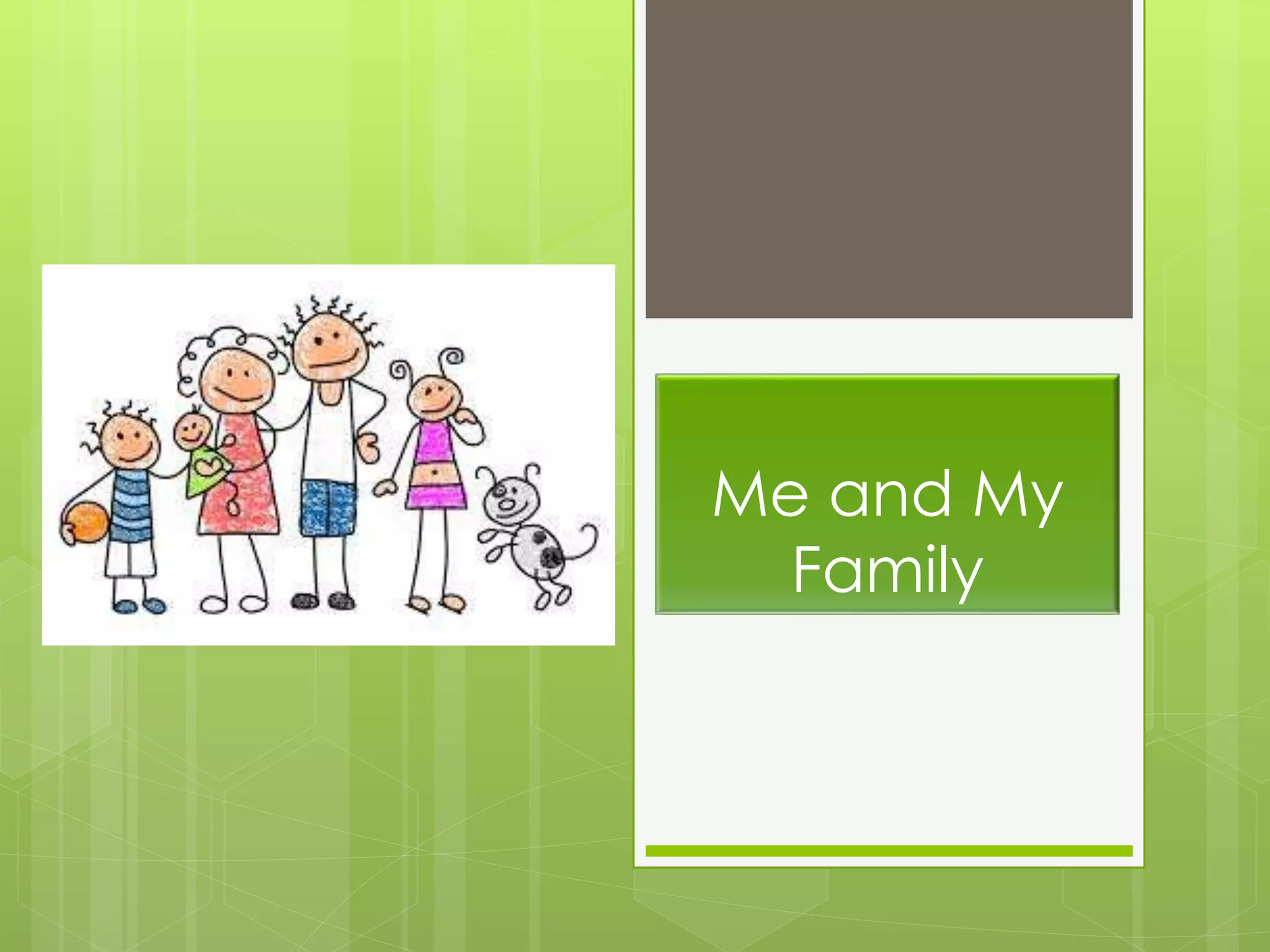 Me and My Family